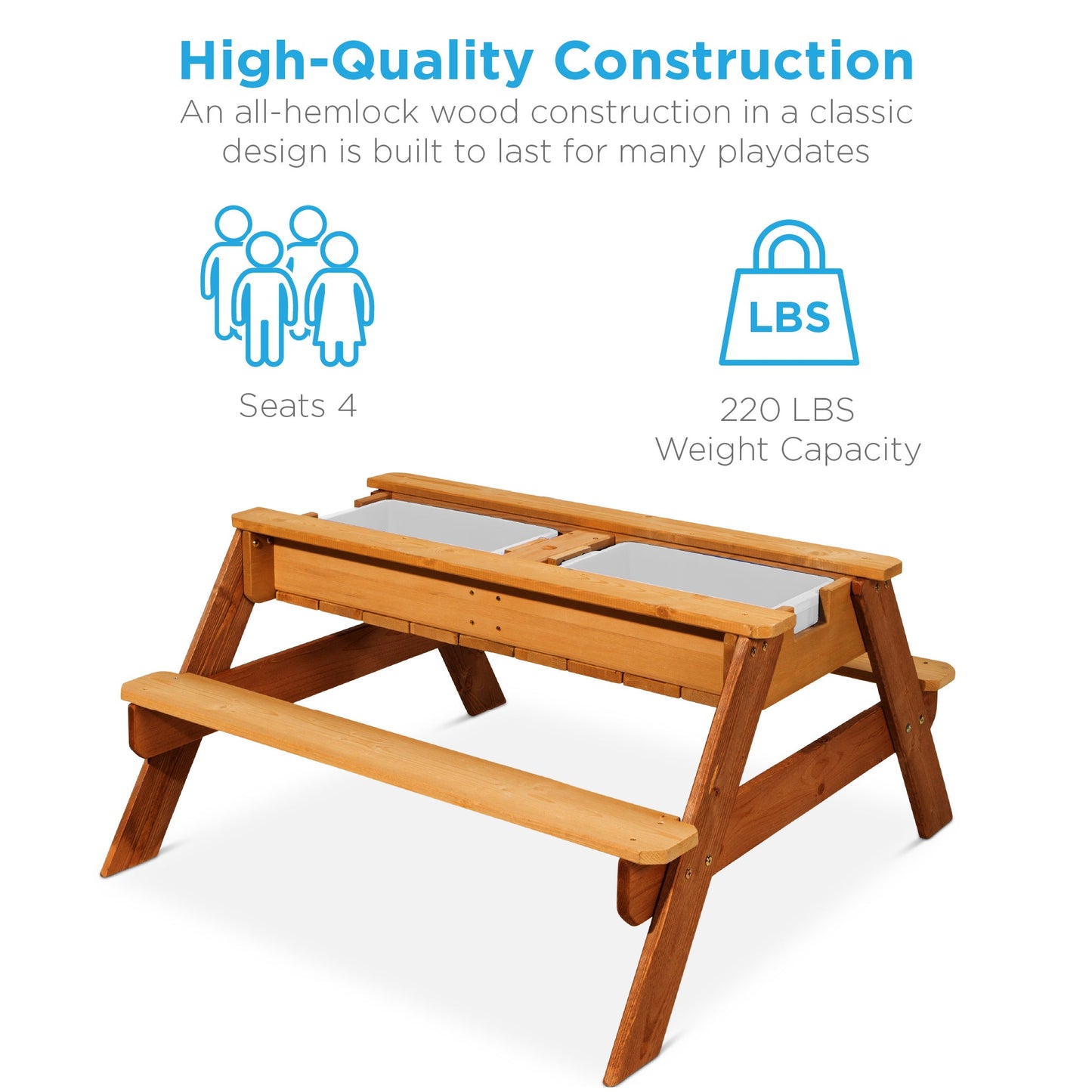 High-Quality Construction

An all-hemlock wood construction in a classic design is built to last for many playdates

Seats 4

LBS

220 LBS
Weight Capacity